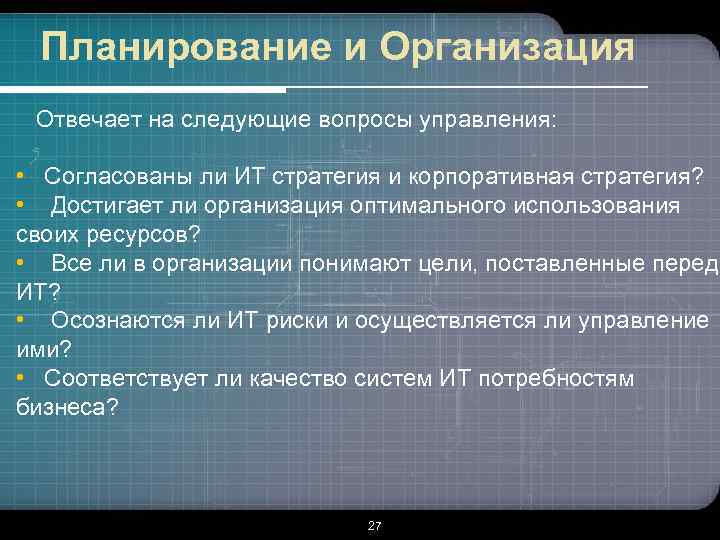 Планирование и Организация

Отвечает на следующие вопросы управления:

• Согласованы ли ИТ стратегия и корпоративная стратегия?
• Достигает ли организация оптимального использования своих ресурсов?
• Все ли в организации понимают цели, поставленные перед ИТ?
• Осознаются ли ИТ риски и осуществляется ли управление ими?
• Соответствует ли качество систем ИТ потребностям бизнеса?

27